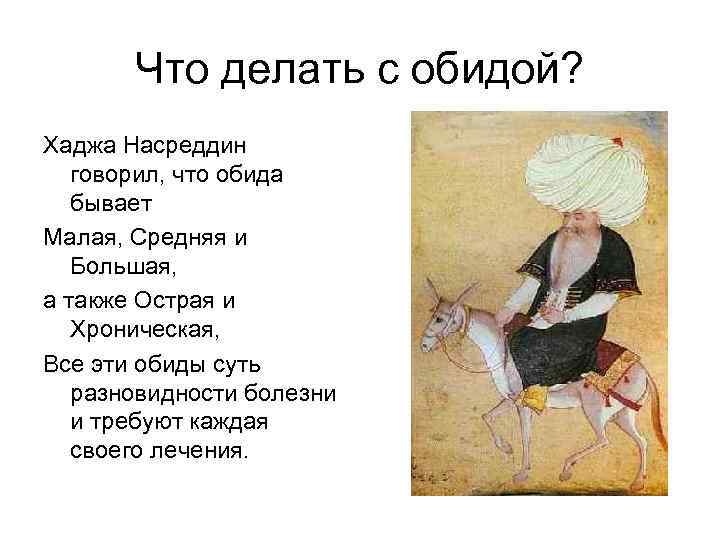 Что делать с обидой?

Хаджа Насреддин говорил, что обида бывает

Малая, Средняя и Большая,

а также Острая и Хроническая,

Все эти обиды суть разновидности болезни и требуют каждая своего лечения.